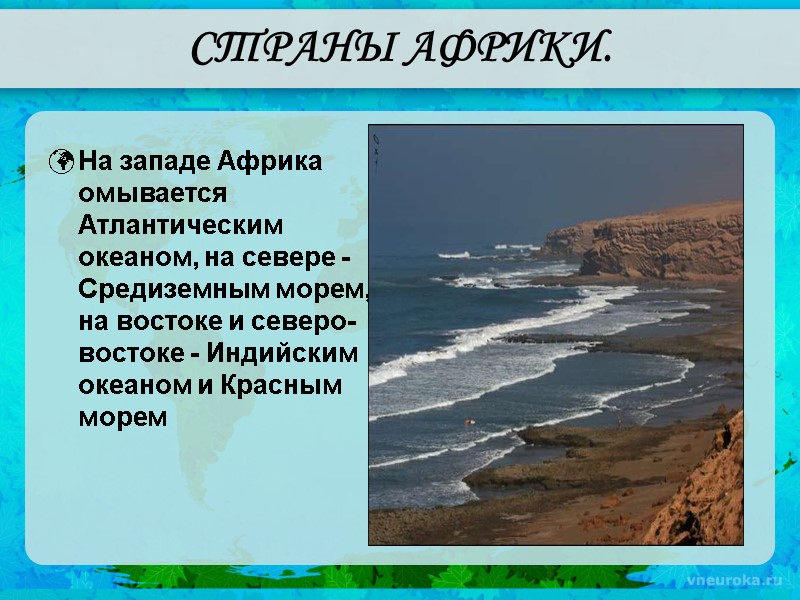 СТРАНЫ АФРИКИ.

На западе Африка омывается Атлантическим океаном, на севере - Средиземным морем, на востоке и северо-востоке - Индийским океаном и Красным морем

vneuroka.ru